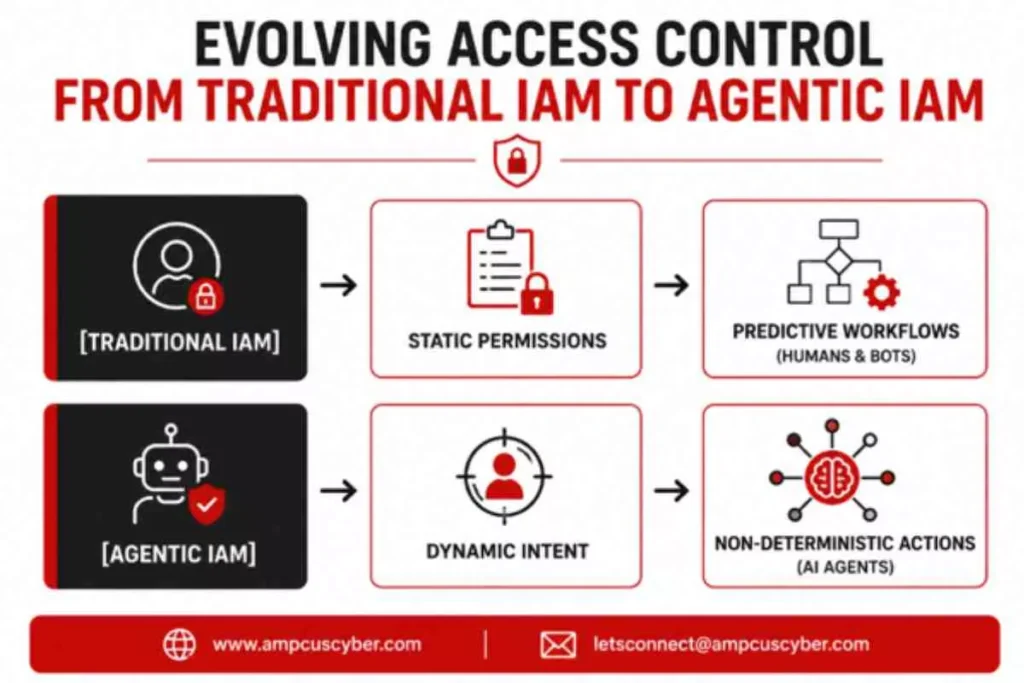 EVOLVING ACCESS CONTROL
FROM TRADITIONAL IAM TO AGENTIC IAM

[TRADITIONAL IAM]

STATIC PERMISSIONS

PREDICTIVE WORKFLOWS
(HUMANS & BOTS)

[AGENTIC IAM]

DYNAMIC INTENT

NON-DETERMINISTIC ACTIONS
(AI AGENTS)

www.ampcuscyber.com

letsconnect@ampcuscyber.com